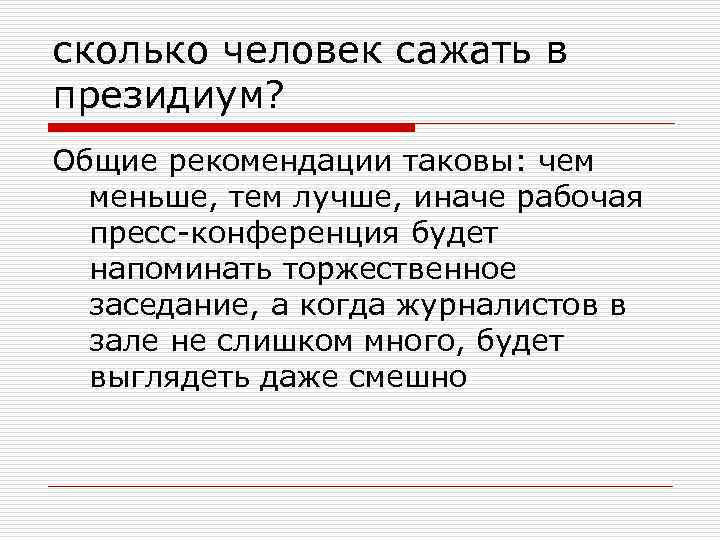 сколько человек сажать в президиум?

Общие рекомендации таковы: чем меньше, тем лучше, иначе рабочая пресс-конференция будет напоминать торжественное заседание, а когда журналистов в зале не слишком много, будет выглядеть даже смешно